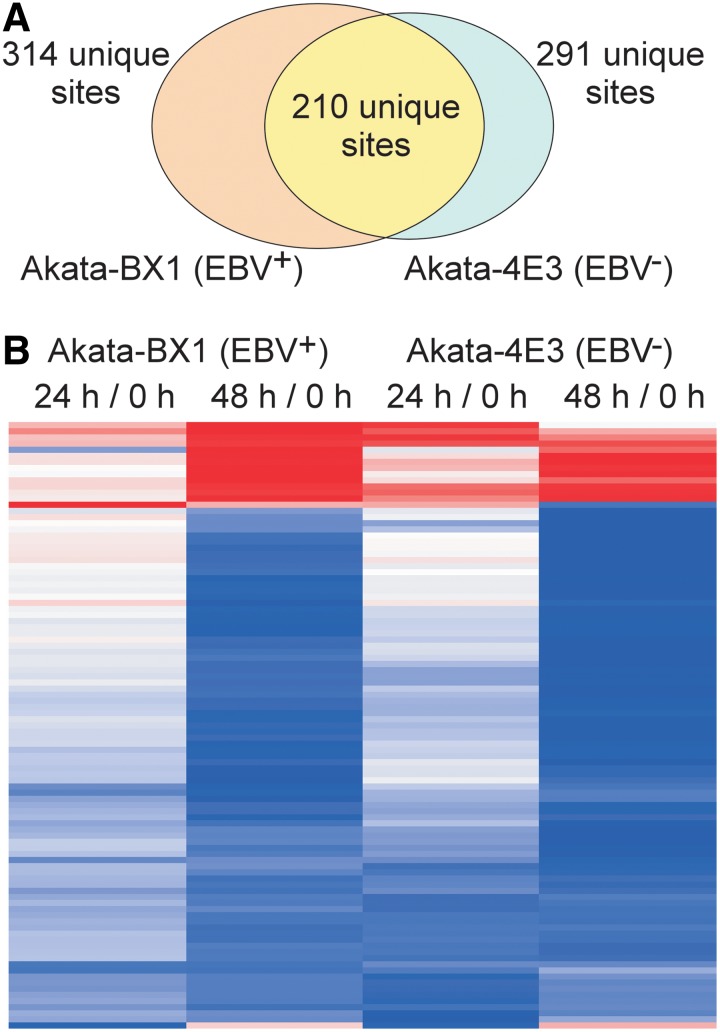 A

314 unique sites

210 unique sites

291 unique sites

Akata-BX1 (EBV$^+$)

Akata-4E3 (EBV$^-$)

B

Akata-BX1 (EBV$^+$)

Akata-4E3 (EBV$^-$)

24 h / 0 h

48 h / 0 h

24 h / 0 h

48 h / 0 h